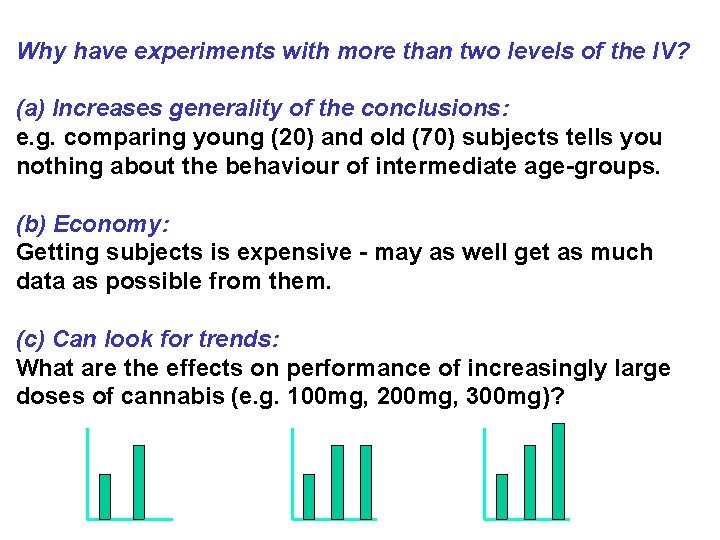 Why have experiments with more than two levels of the IV?

(a) Increases generality of the conclusions:
e.g. comparing young (20) and old (70) subjects tells you nothing about the behaviour of intermediate age-groups.

(b) Economy:
Getting subjects is expensive - may as well get as much data as possible from them.

(c) Can look for trends:
What are the effects on performance of increasingly large doses of cannabis (e.g. 100mg, 200mg, 300mg)?